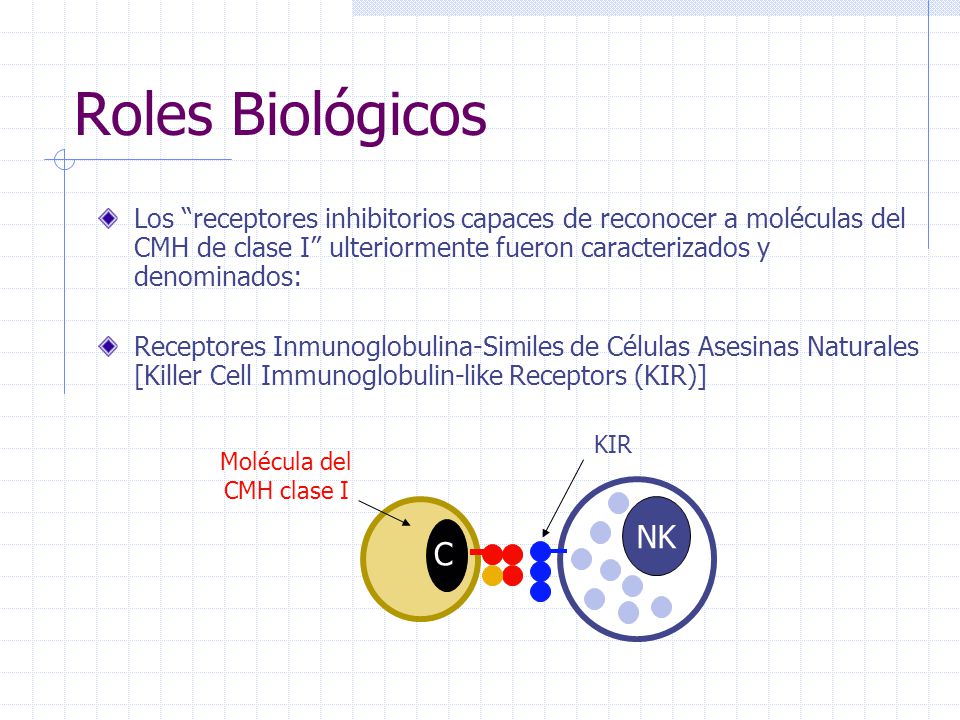 Roles Biológicos

Los “receptores inhibitorios capaces de reconocer a moléculas del CMH de clase I” ulteriormente fueron caracterizados y denominados:

Receptores Inmunoglobulina-Similes de Células Asesinas Naturales [Killer Cell Immunoglobulin-like Receptors (KIR)]

Molécula del CMH clase I

KIR

C

NK